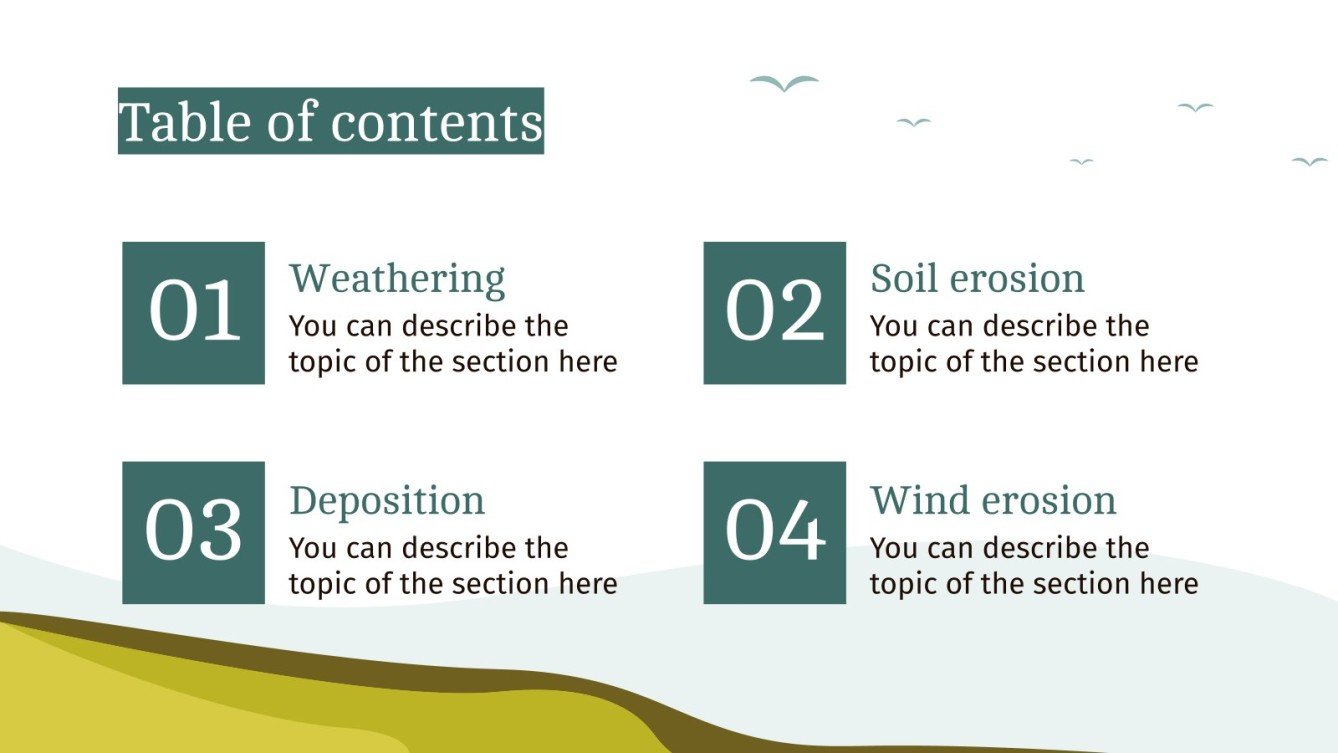 Table of contents

01
Weathering
You can describe the topic of the section here

02
Soil erosion
You can describe the topic of the section here

03
Deposition
You can describe the topic of the section here

04
Wind erosion
You can describe the topic of the section here